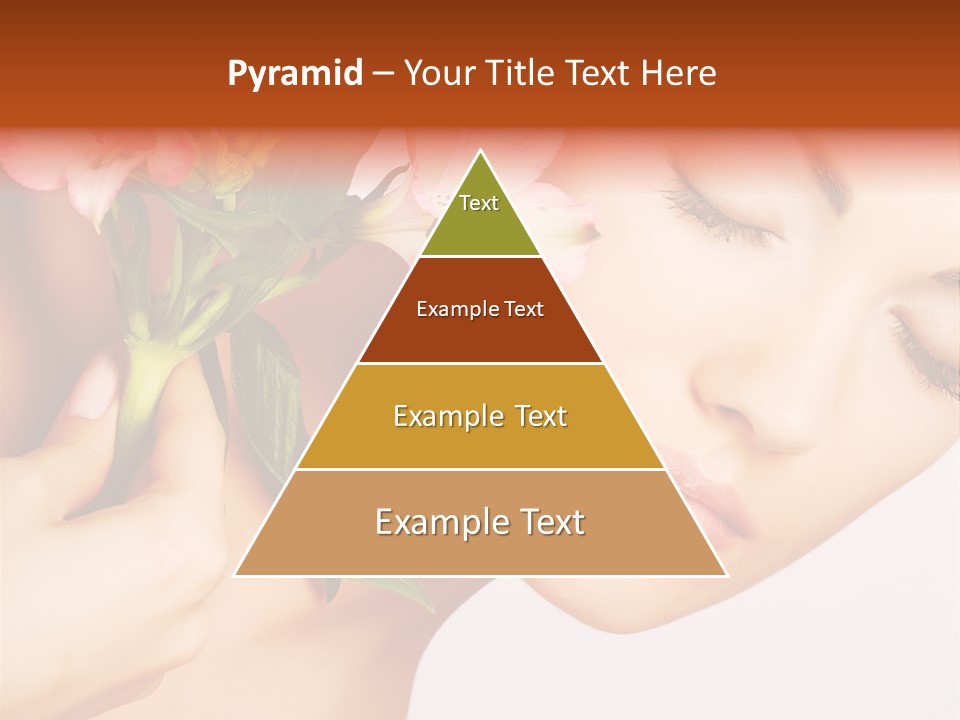 Pyramid – Your Title Text Here

Text

Example Text

Example Text

Example Text